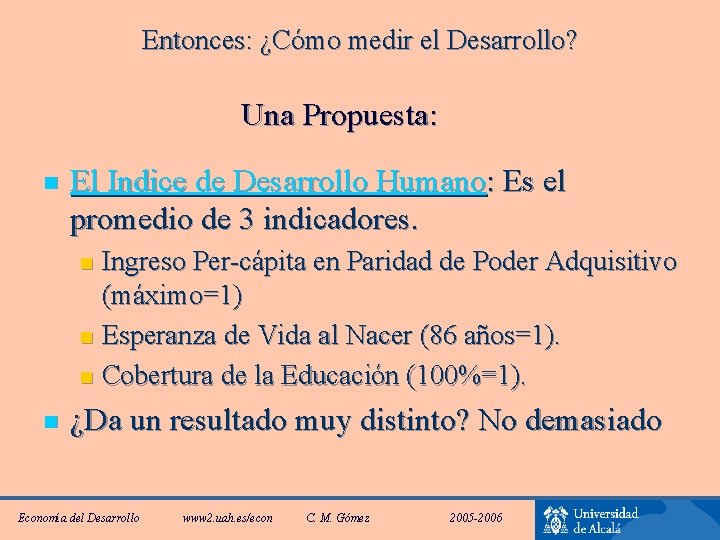 Entonces: ¿Cómo medir el Desarrollo?

Una Propuesta:

El Indice de Desarrollo Humano: Es el promedio de 3 indicadores.

Ingreso Per-cápita en Paridad de Poder Adquisitivo (máximo=1)

Esperanza de Vida al Nacer (86 años=1).

Cobertura de la Educación (100%=1).

¿Da un resultado muy distinto? No demasiado

Economía del Desarrollo www2.uah.es/econ C. M. Gómez 2005-2006

Universidad de Alcalá